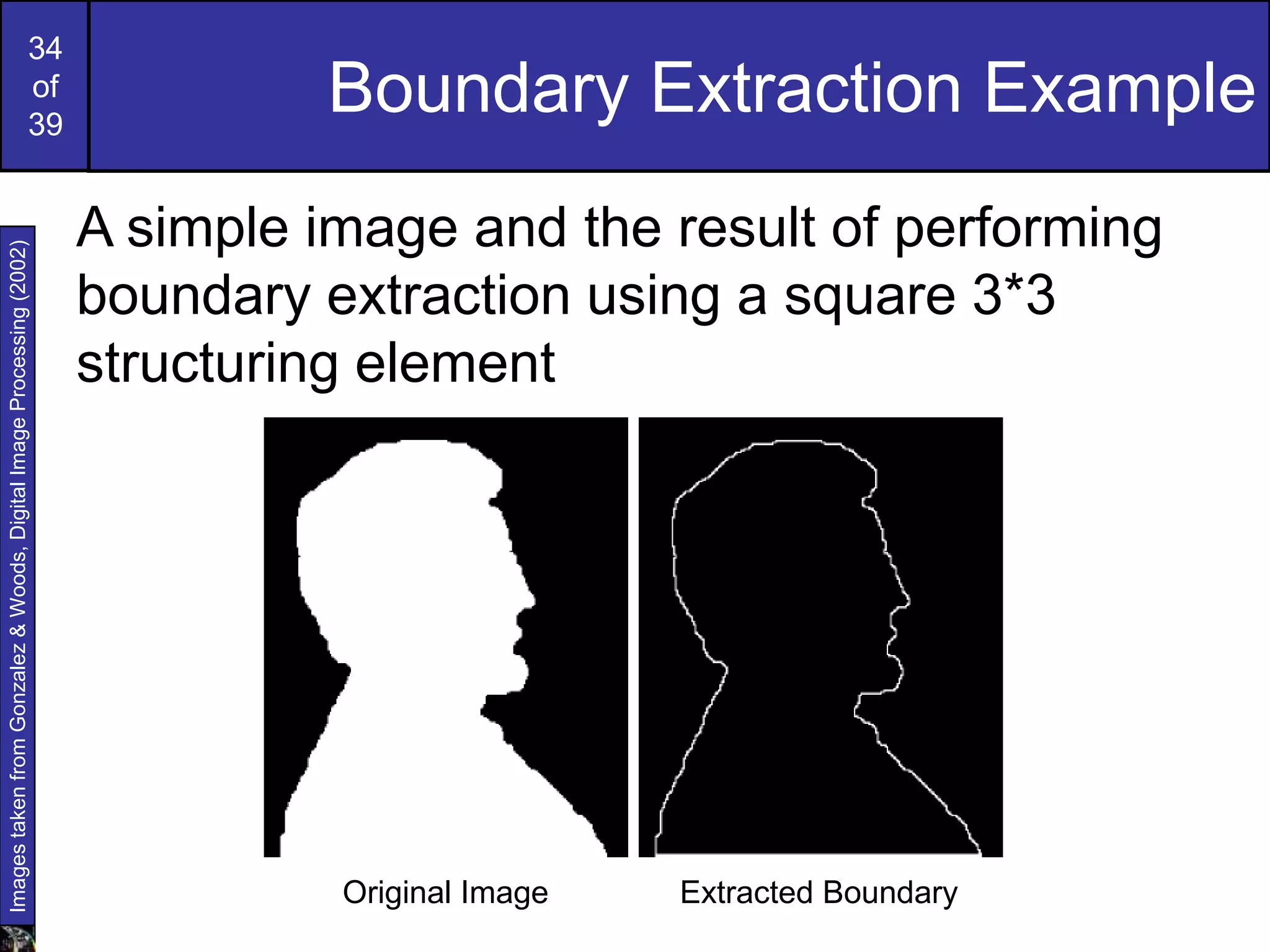 34
of
39

Boundary Extraction Example

Images taken from Gonzalez & Woods, Digital Image Processing (2002)

A simple image and the result of performing boundary extraction using a square 3*3 structuring element

Original Image

Extracted Boundary